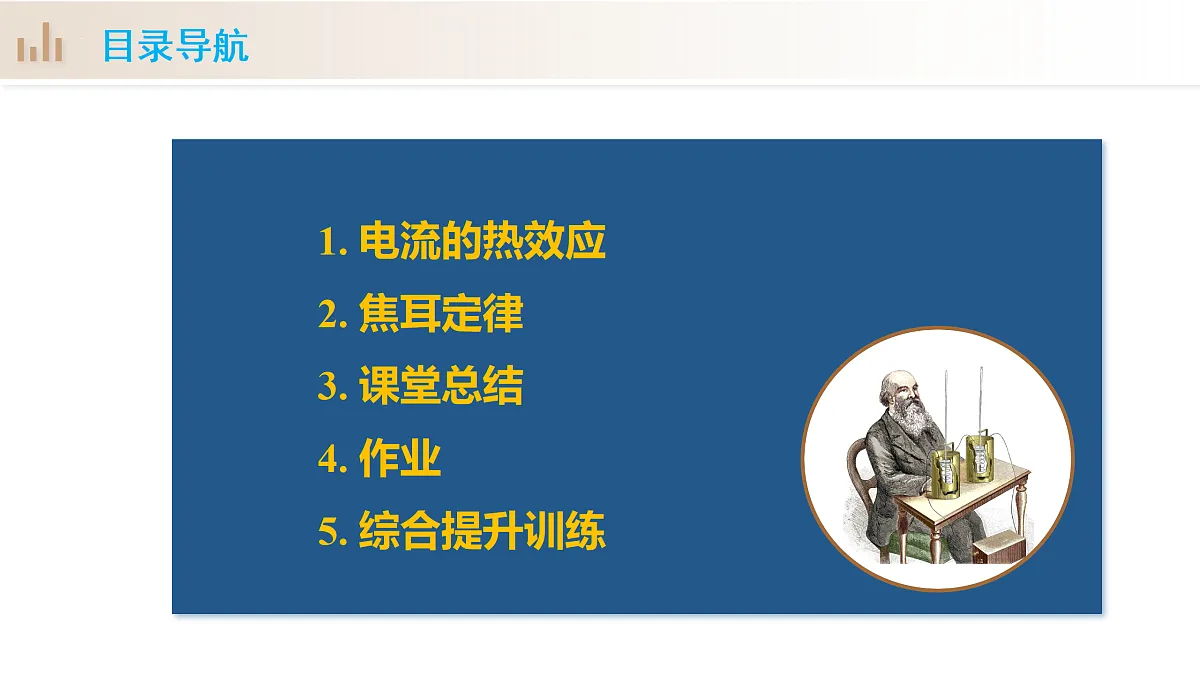 目录导航

1. 电流的热效应
2. 焦耳定律
3. 课堂总结
4. 作业
5. 综合提升训练